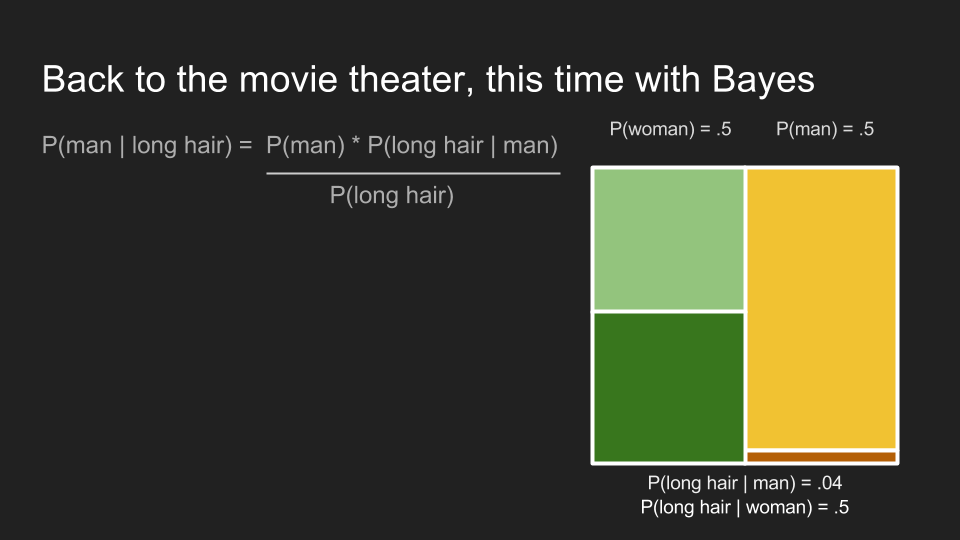 Back to the movie theater, this time with Bayes

$P(\text{man} \mid \text{long hair}) = \frac{P(\text{man}) * P(\text{long hair} \mid \text{man})}{P(\text{long hair})}$

P(woman) = .5 P(man) = .5

P(long hair | man) = .04
P(long hair | woman) = .5